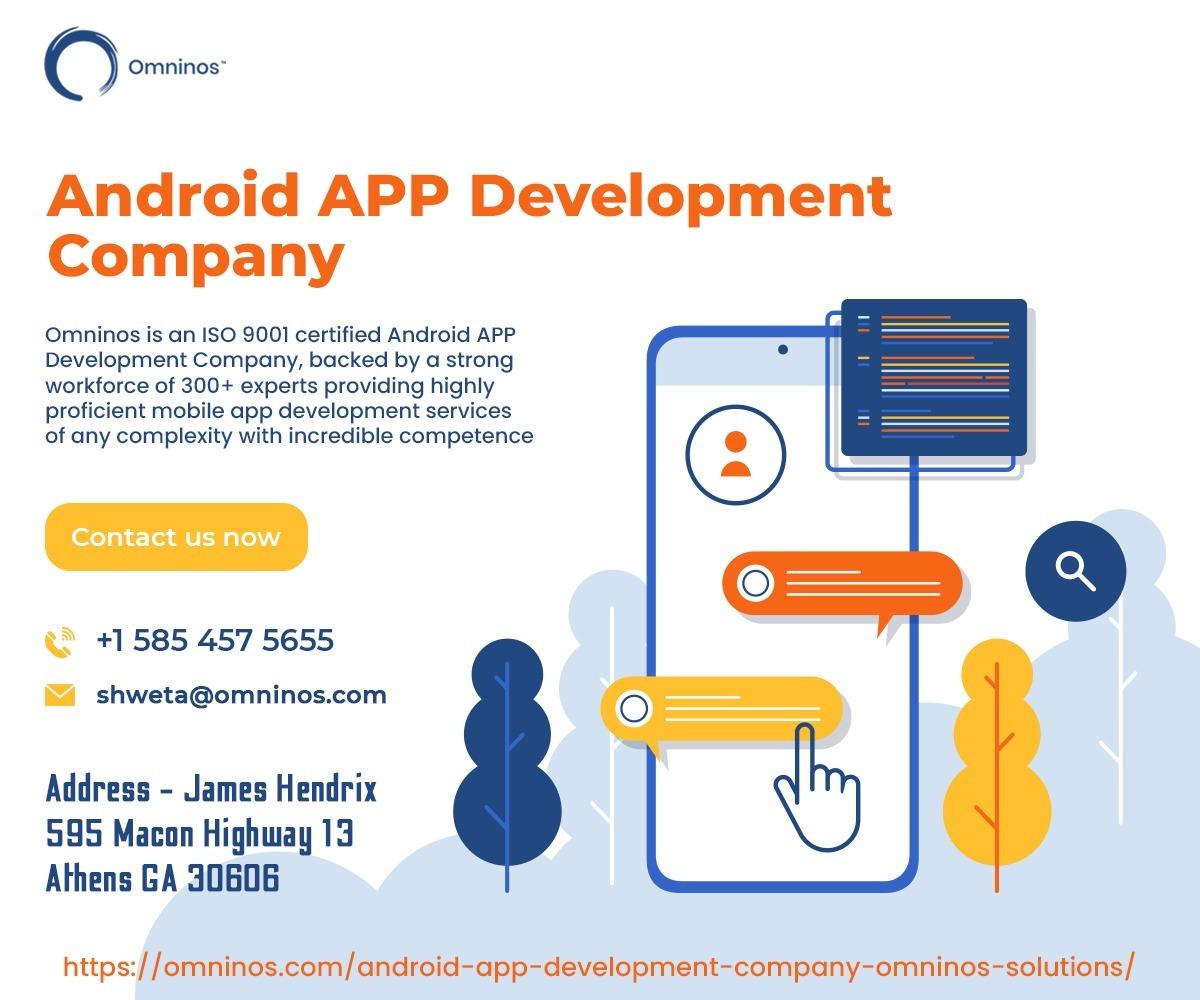 Omninos™

Android APP Development Company

Omninos is an ISO 9001 certified Android APP Development Company, backed by a strong workforce of 300+ experts providing highly proficient mobile app development services of any complexity with incredible competence

Contact us now

+1 585 457 5655

shweta@omninos.com

Address - James Hendrix
595 Macon Highway 13
Athens GA 30606

https://omninos.com/android-app-development-company-omninos-solutions/